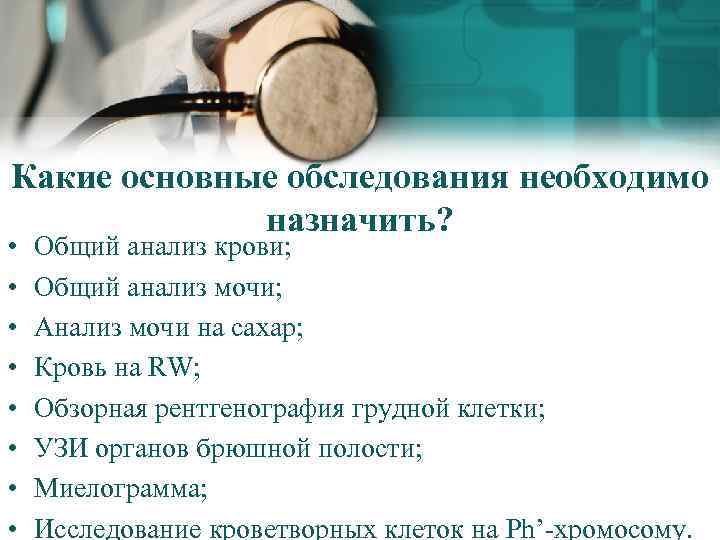 Какие основные обследования необходимо назначить?

• Общий анализ крови;
• Общий анализ мочи;
• Анализ мочи на сахар;
• Кровь на RW;
• Обзорная рентгенография грудной клетки;
• УЗИ органов брюшной полости;
• Миелограмма;
• Исследование кроветворных клеток на Ph’-хромосому.